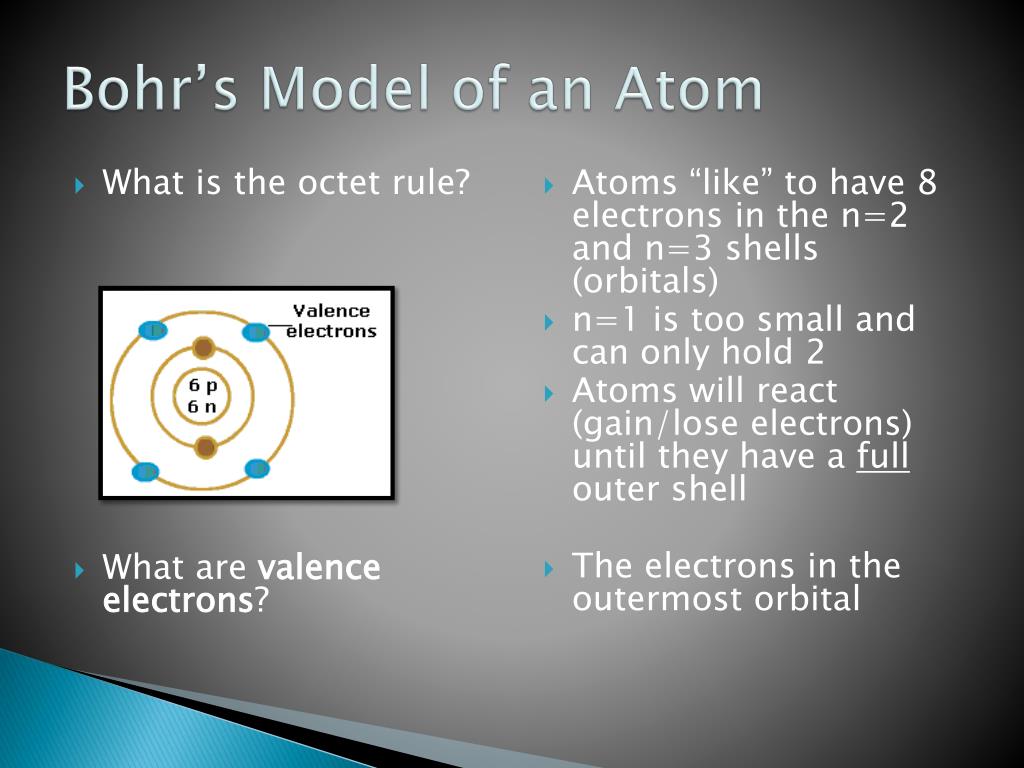 Bohr's Model of an Atom

What is the octet rule?

Valence electrons

6 p
6 n

What are valence electrons?

Atoms "like" to have 8 electrons in the n=2 and n=3 shells (orbitals)

n=1 is too small and can only hold 2

Atoms will react (gain/lose electrons) until they have a full outer shell

The electrons in the outermost orbital